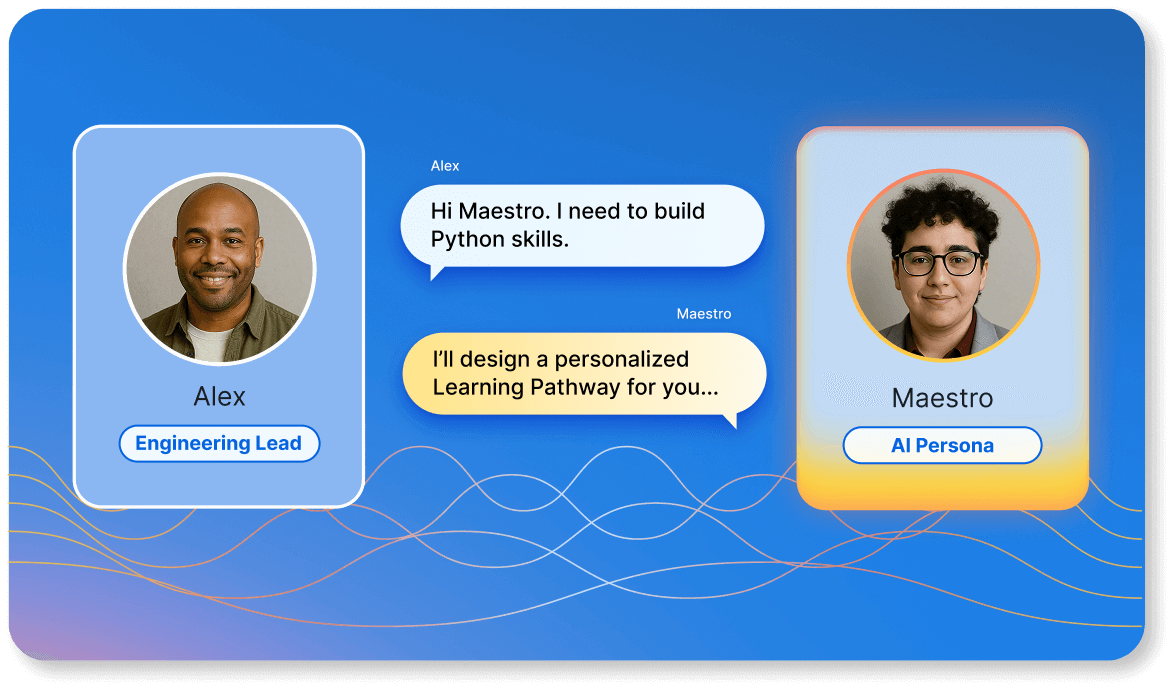 Alex

Engineering Lead

Alex

Hi Maestro. I need to build Python skills.

Maestro

I'll design a personalized Learning Pathway for you...

Maestro

AI Persona